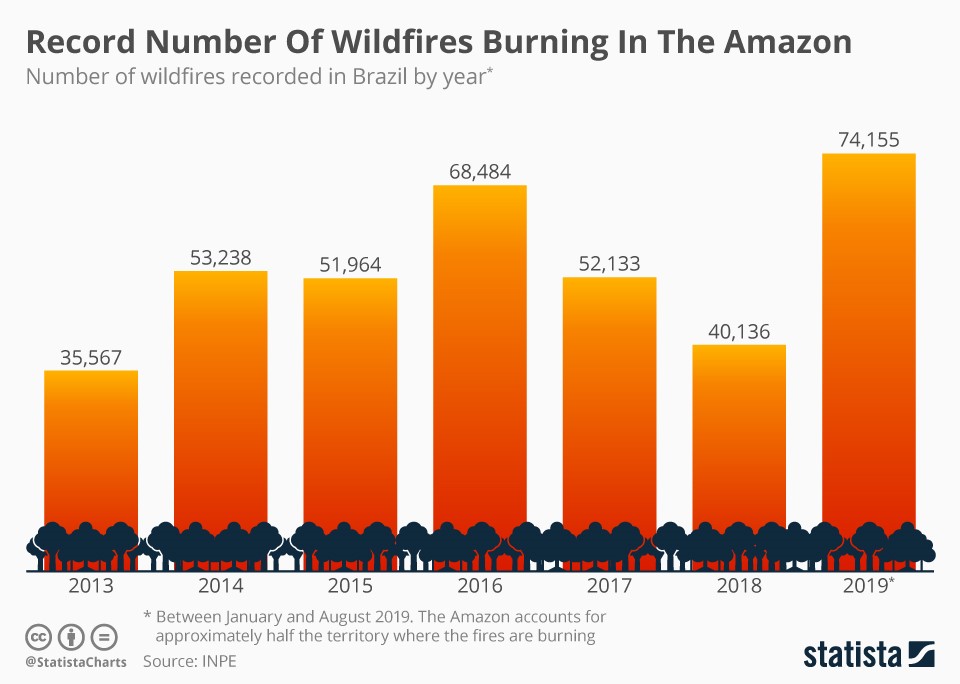 Record Number Of Wildfires Burning In The Amazon

Number of wildfires recorded in Brazil by year*

35,567
53,238
51,964
68,484
52,133
40,136
74,155

2013
2014
2015
2016
2017
2018
2019*

* Between January and August 2019. The Amazon accounts for approximately half the territory where the fires are burning

@StatistaCharts
Source: INPE

statista